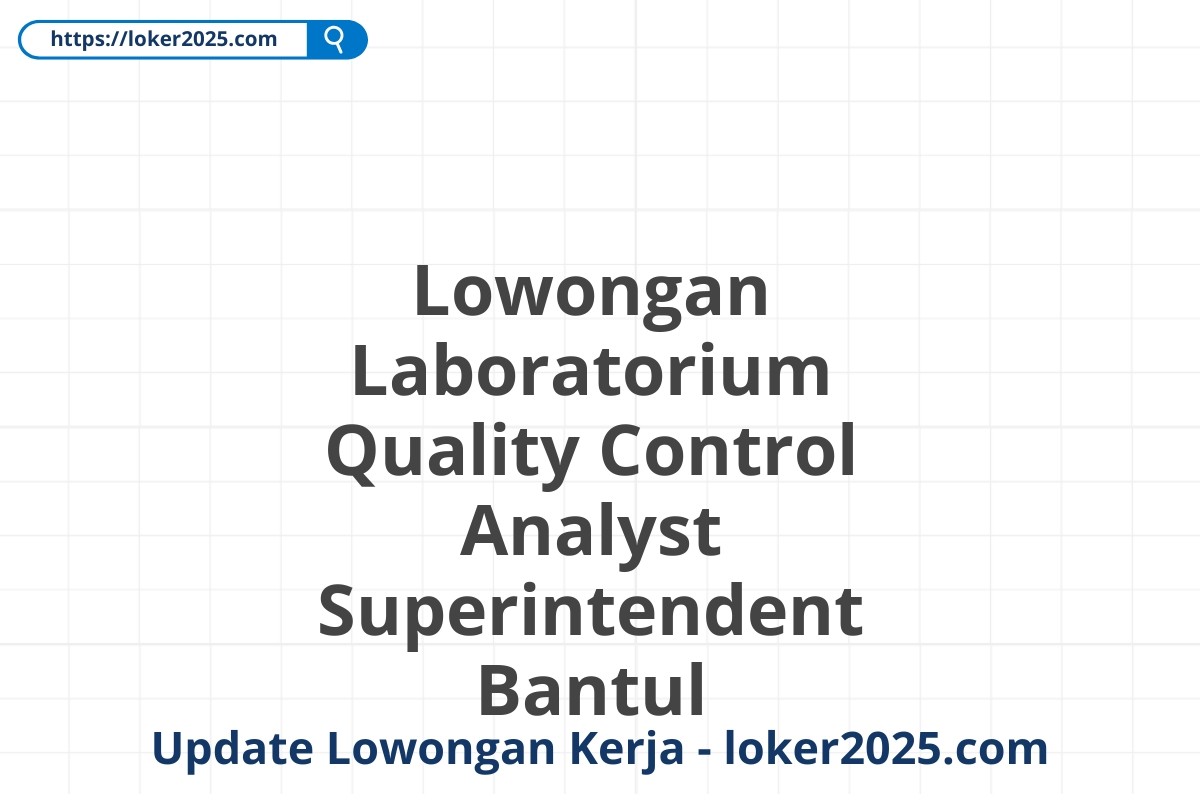 https://loker2025.com

Lowongan Laboratorium Quality Control Analyst Superintendent Bantul

Update Lowongan Kerja - loker2025.com